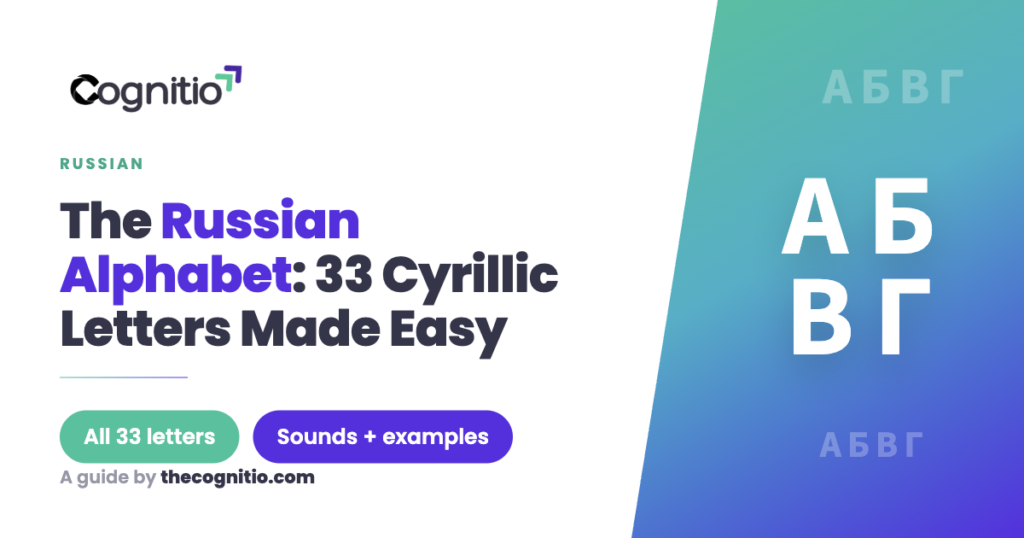 Cognitio

RUSSIAN

The Russian Alphabet: 33 Cyrillic Letters Made Easy

All 33 letters

Sounds + examples

A guide by thecognitio.com

АБВГ

А Б
В Г

АБВГ